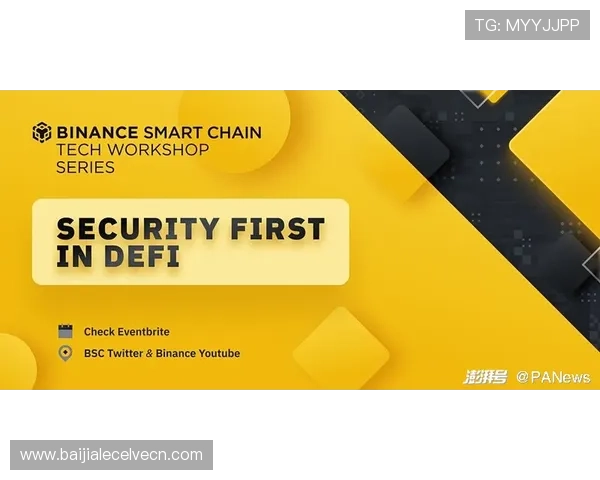 TG: MYYJJPP

BINANCE SMART CHAIN
TECH WORKSHOP
SERIES

SECURITY FIRST
IN DEFI

Check Eventbrite

BSC Twitter & Binance Youtube

澎湃号 @PANews

www.baijialecelvecn.com